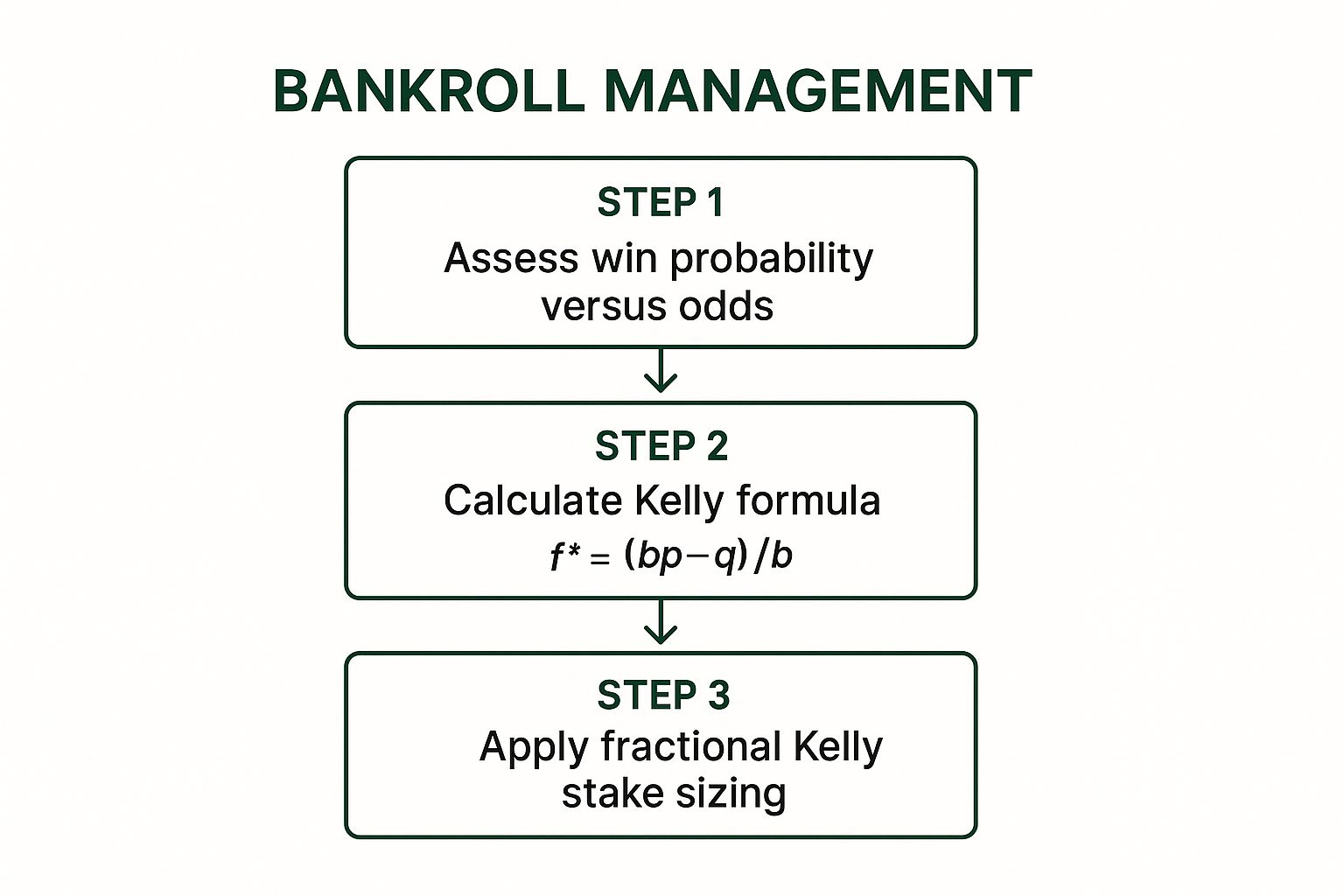 BANKROLL MANAGEMENT

STEP 1
Assess win probability versus odds

STEP 2
Calculate Kelly formula
$f^* = (bp - q)/b$

STEP 3
Apply fractional Kelly stake sizing